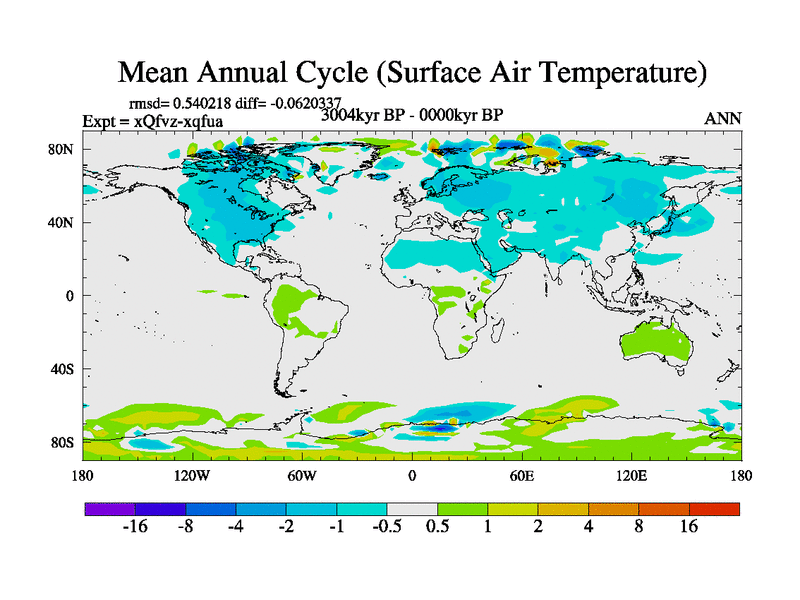 Mean Annual Cycle (Surface Air Temperature)

rmsd= 0.540218 diff= -0.0620337
Expt = xQfvz-xqfua
3004kyr BP - 0000kyr BP
ANN

80N
40N
0
40S
80S

180
120W
60W
0
60E
120E
180

-16 -8 -4 -2 -1 -0.5 0.5 1 2 4 8 16